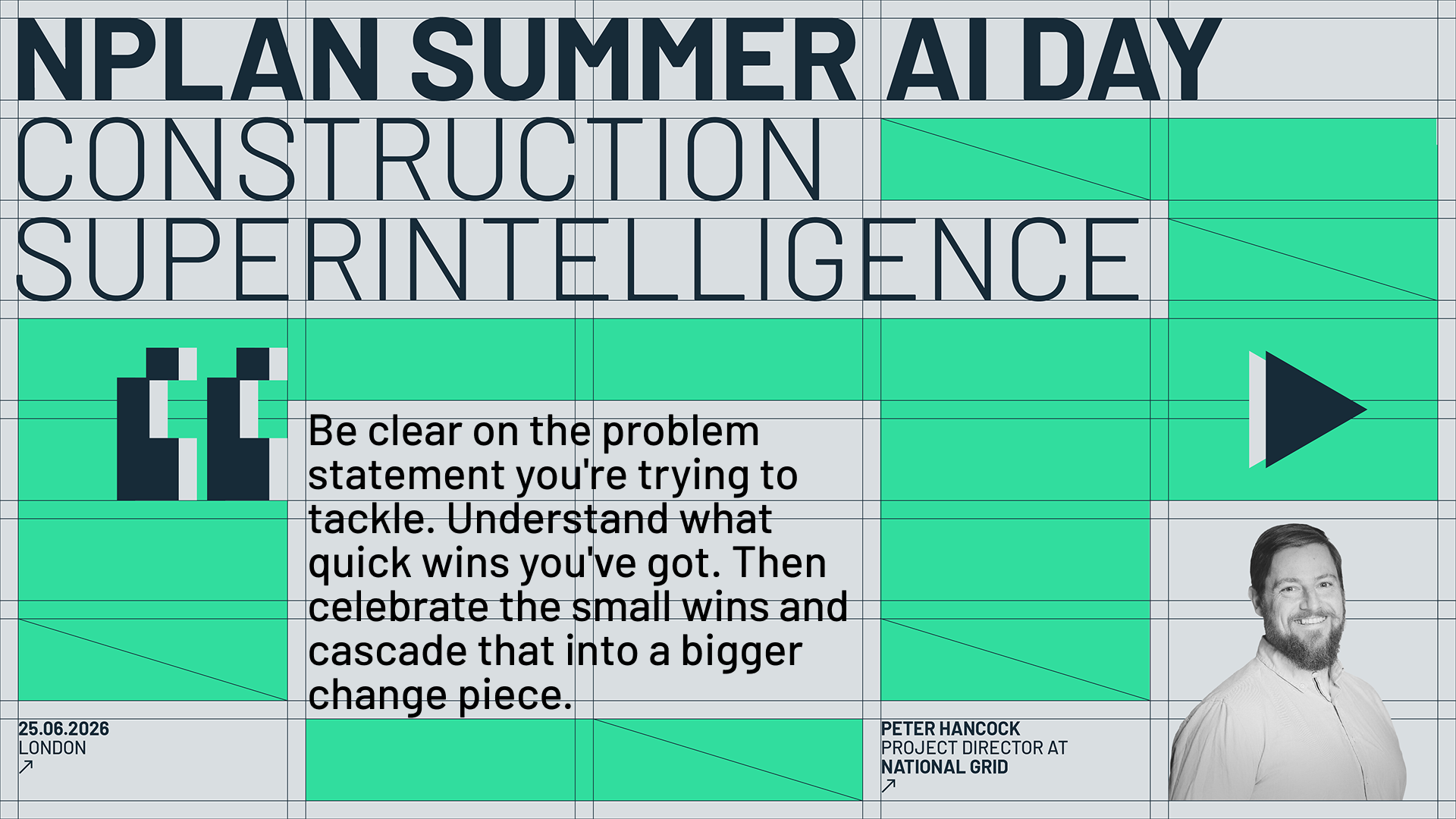 NPLAN SUMMER AI DAY
CONSTRUCTION
SUPERINTELLIGENCE

Be clear on the problem statement you're trying to tackle. Understand what quick wins you've got. Then celebrate the small wins and cascade that into a bigger change piece.

25.06.2026
LONDON
↗

PETER HANCOCK
PROJECT DIRECTOR AT
NATIONAL GRID
↗